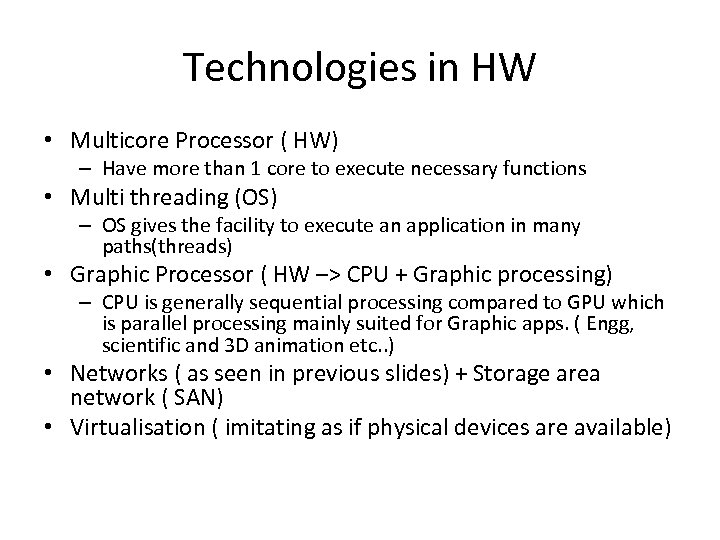 Technologies in HW

• Multicore Processor ( HW)
  – Have more than 1 core to execute necessary functions
• Multi threading (OS)
  – OS gives the facility to execute an application in many paths(threads)
• Graphic Processor ( HW –> CPU + Graphic processing)
  – CPU is generally sequential processing compared to GPU which is parallel processing mainly suited for Graphic apps. ( Engg, scientific and 3D animation etc..)
• Networks ( as seen in previous slides) + Storage area network ( SAN)
• Virtualisation ( imitating as if physical devices are available)